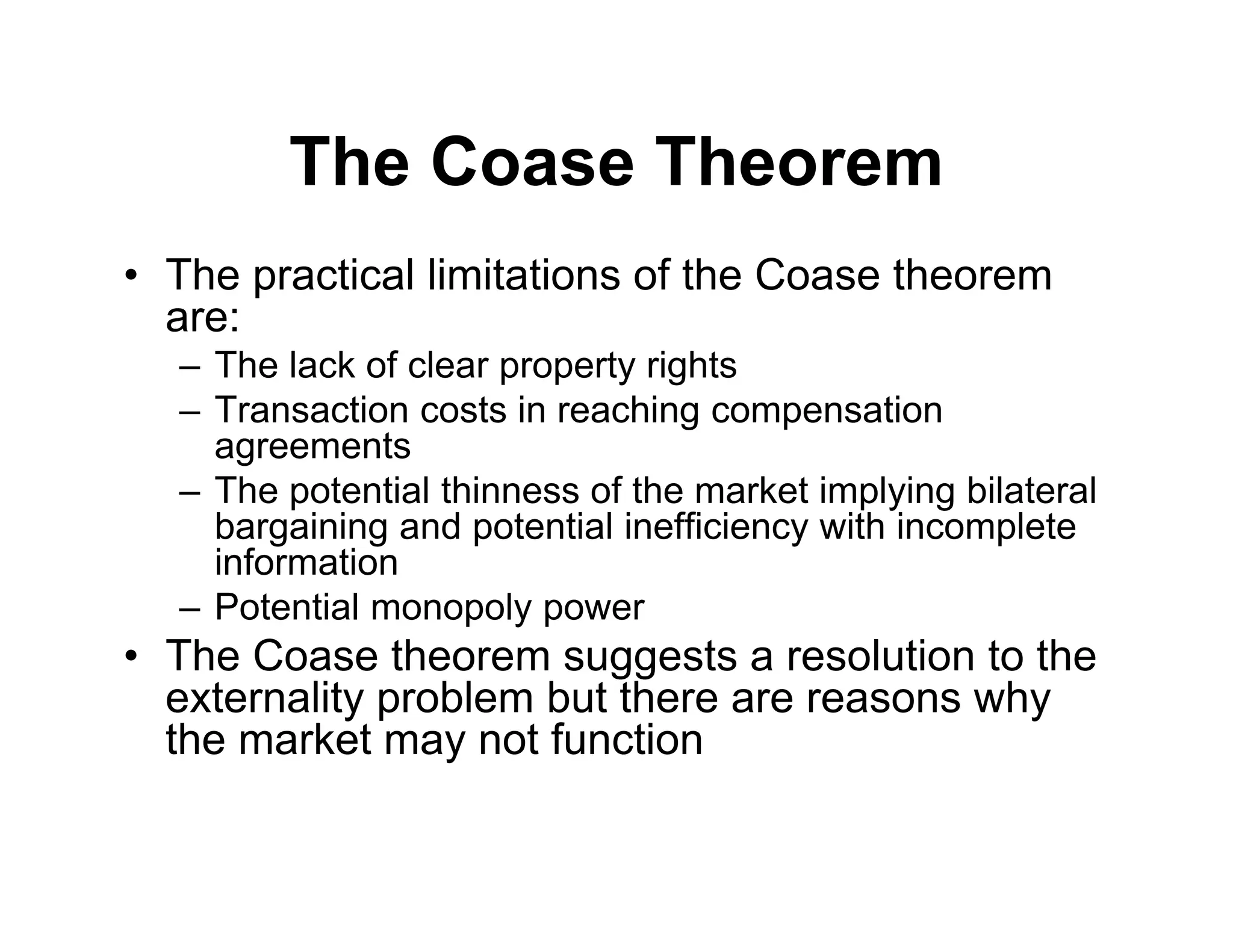 The Coase Theorem

• The practical limitations of the Coase theorem are:
  – The lack of clear property rights
  – Transaction costs in reaching compensation agreements
  – The potential thinness of the market implying bilateral bargaining and potential inefficiency with incomplete information
  – Potential monopoly power
• The Coase theorem suggests a resolution to the externality problem but there are reasons why the market may not function